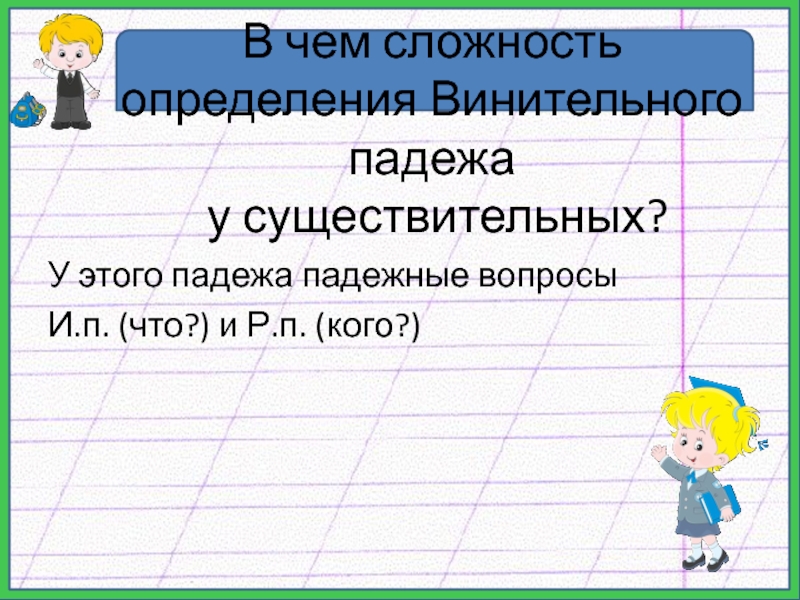 В чем сложность определения Винительного падежа
у существительных?

У этого падежа падежные вопросы
И.п. (что?) и Р.п. (кого?)